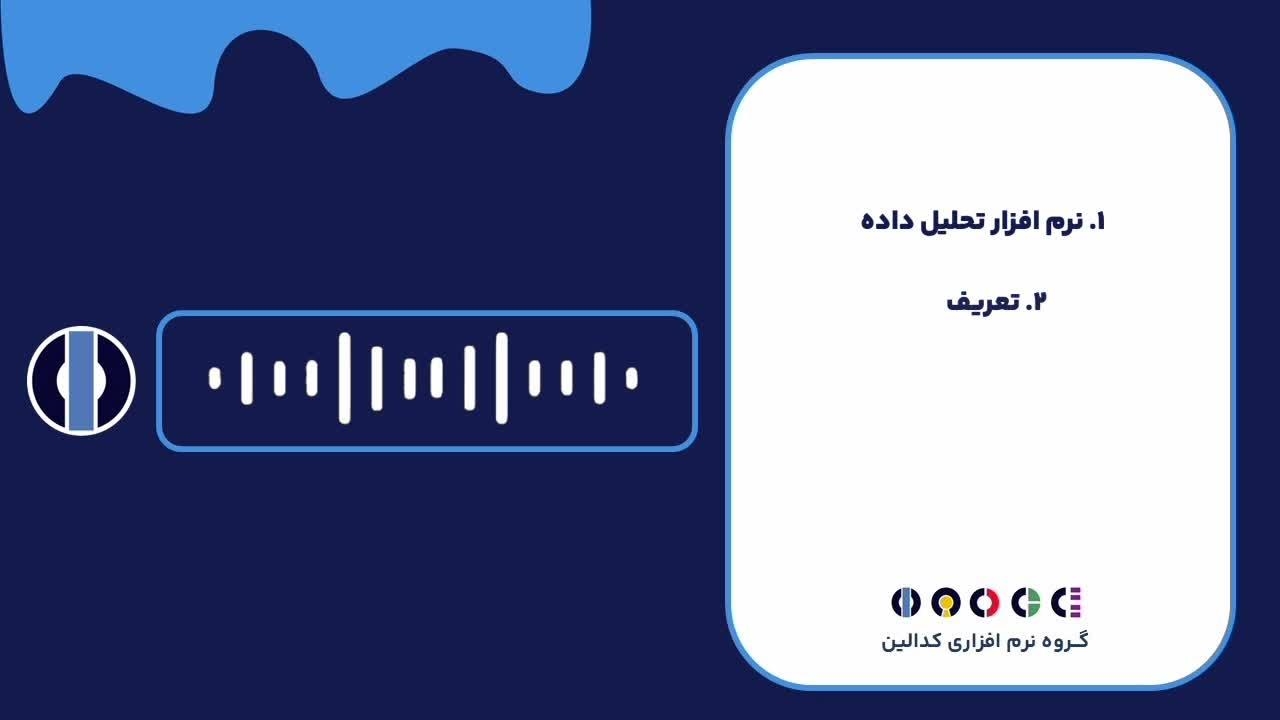 ۱. نرم افزار تحلیل داده

۲. تعریف

گروه نرم افزاری کدالین